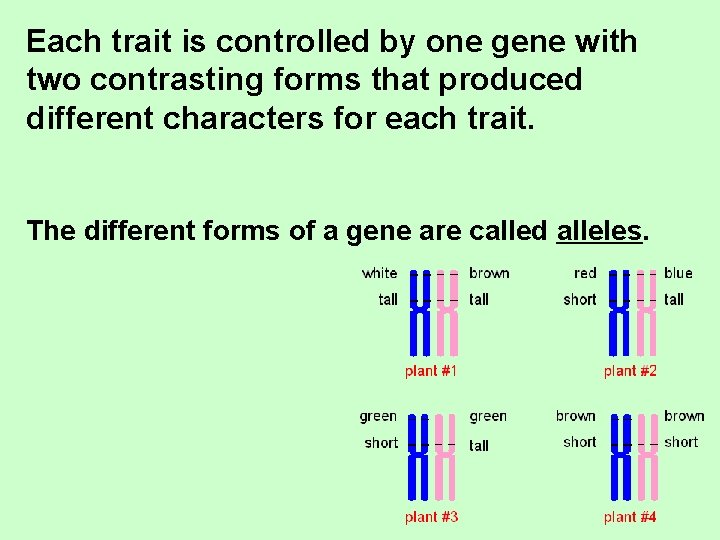 Each trait is controlled by one gene with two contrasting forms that produced different characters for each trait.

The different forms of a gene are called alleles.

white brown
tall tall
plant #1

red blue
short tall
plant #2

green green
short tall
plant #3

brown brown
short short
plant #4